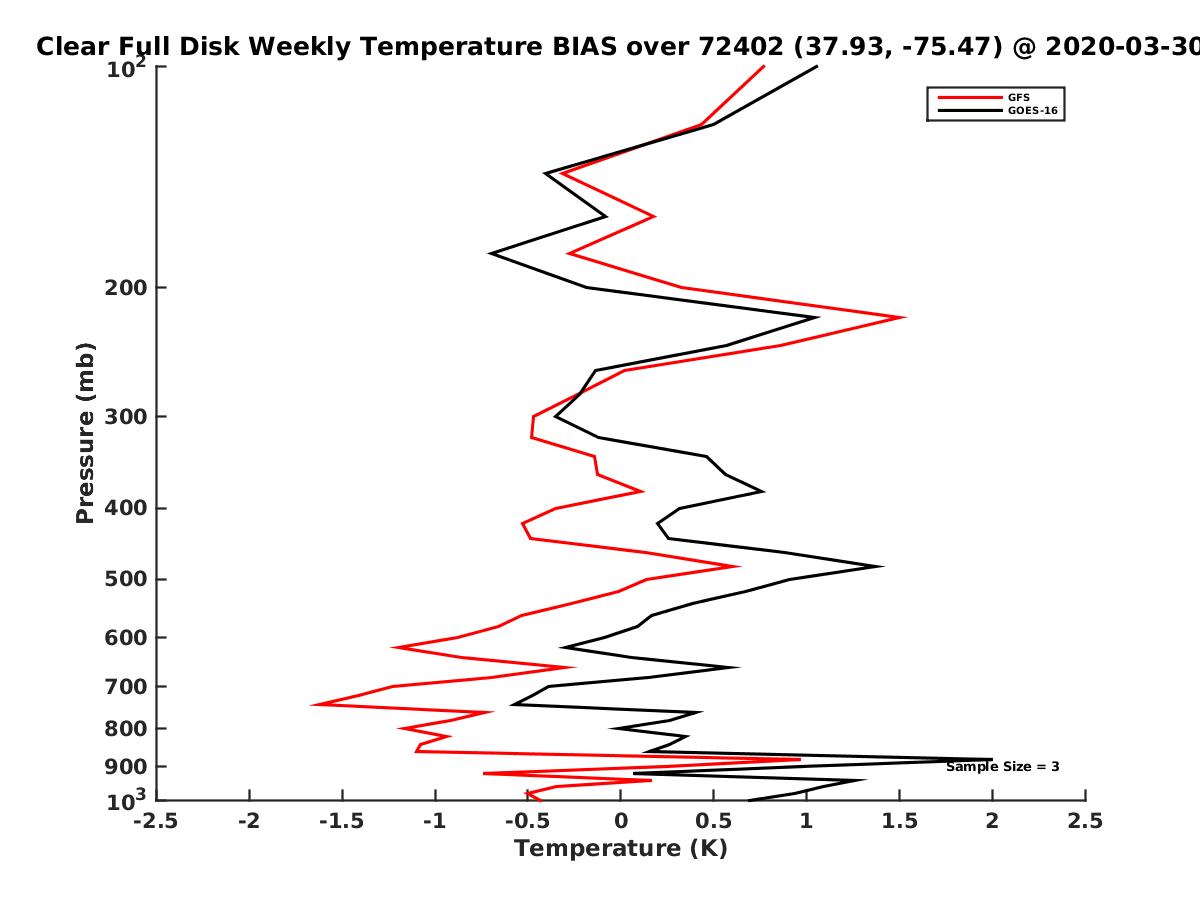 Clear Full Disk Weekly Temperature BIAS over 72402 (37.93, -75.47) @ 2020-03-30

GFS
GOES-16

Pressure (mb)

$10^2$
200
300
400
500
600
700
800
900
$10^3$

Sample Size = 3

-2.5
-2
-1.5
-1
-0.5
0
0.5
1
1.5
2
2.5

Temperature (K)